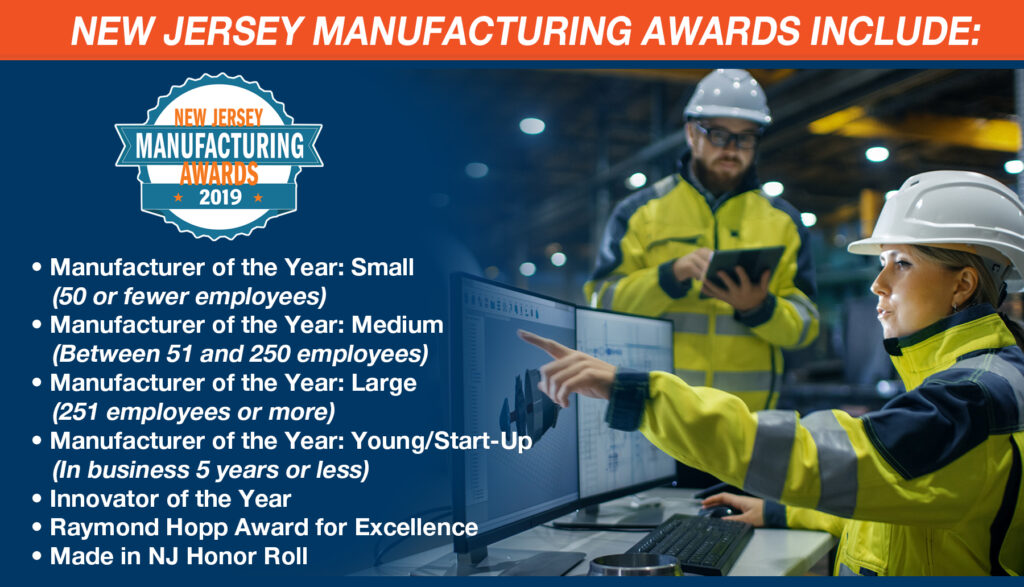 NEW JERSEY MANUFACTURING AWARDS INCLUDE:

NEW JERSEY MANUFACTURING AWARDS 2019

• Manufacturer of the Year: Small (50 or fewer employees)
• Manufacturer of the Year: Medium (Between 51 and 250 employees)
• Manufacturer of the Year: Large (251 employees or more)
• Manufacturer of the Year: Young/Start-Up (In business 5 years or less)
• Innovator of the Year
• Raymond Hopp Award for Excellence
• Made in NJ Honor Roll